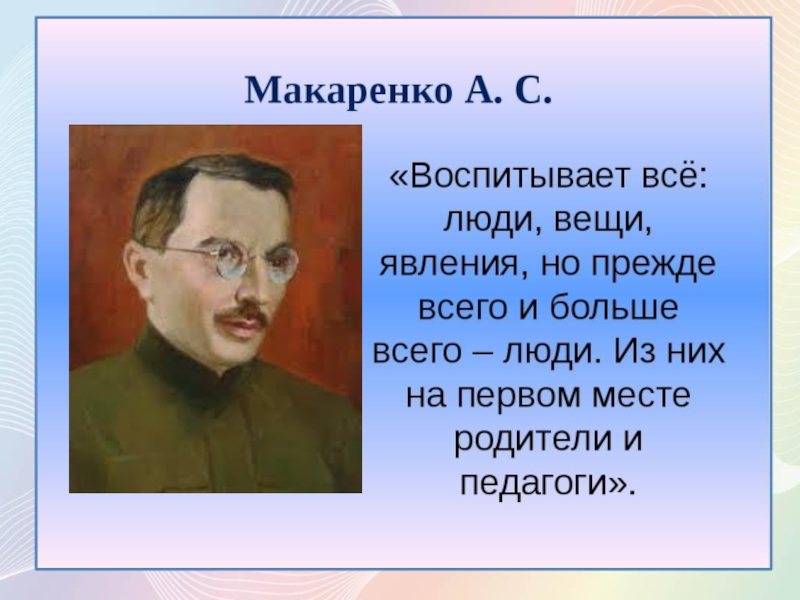 Макаренко А. С.

«Воспитывает всё: люди, вещи, явления, но прежде всего и больше всего – люди. Из них на первом месте родители и педагоги».